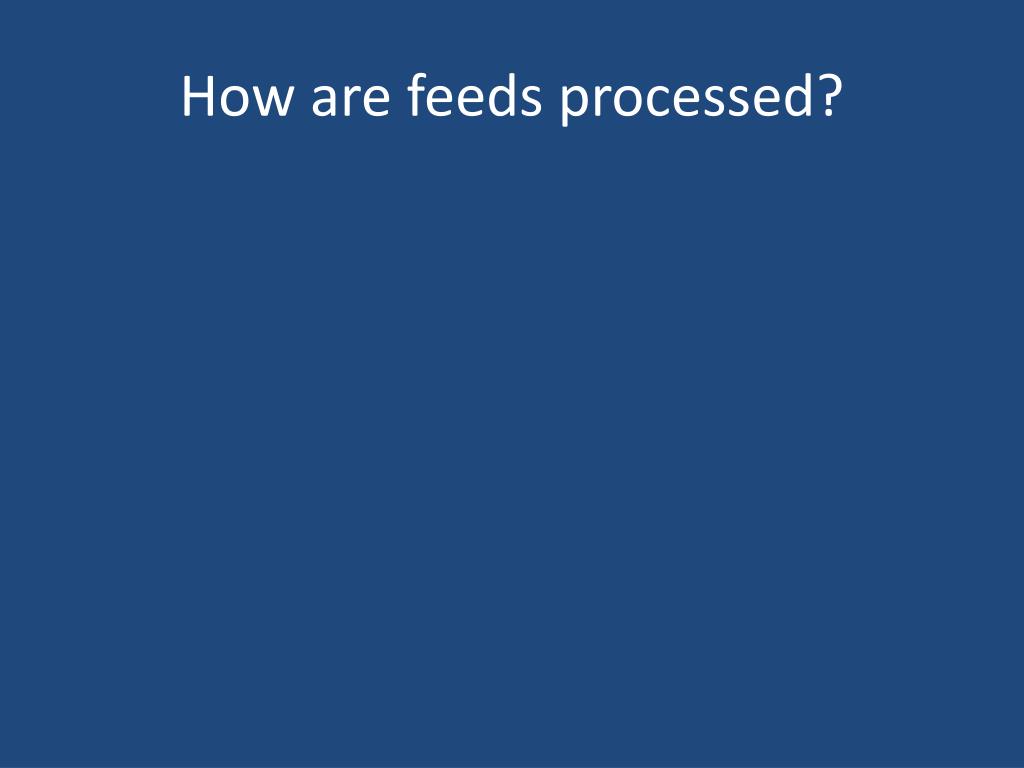 How are feeds processed?